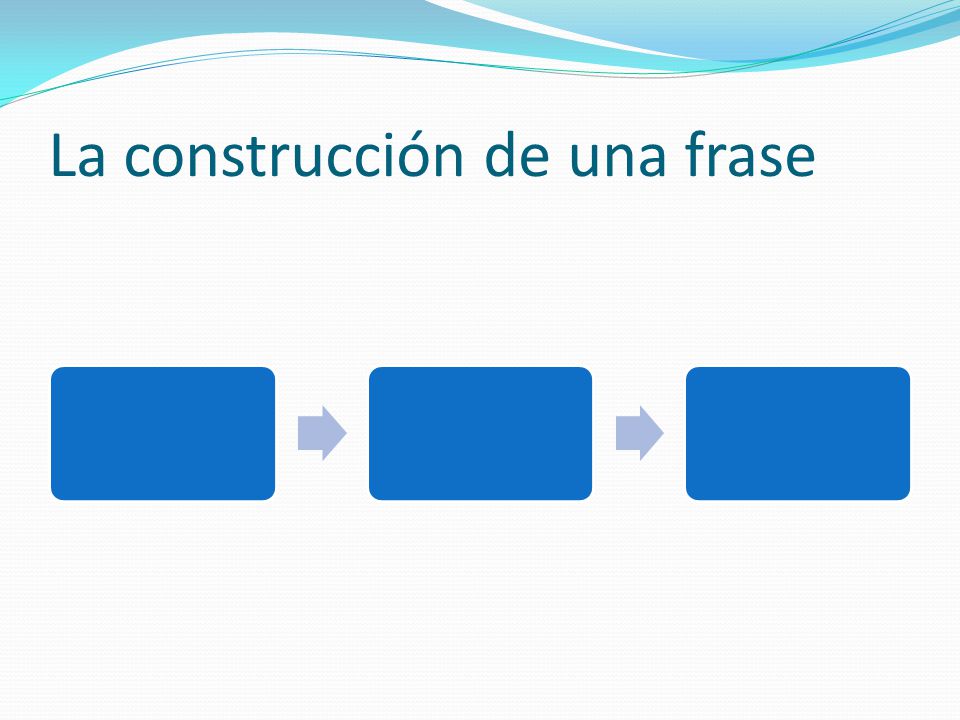 La construcción de una frase